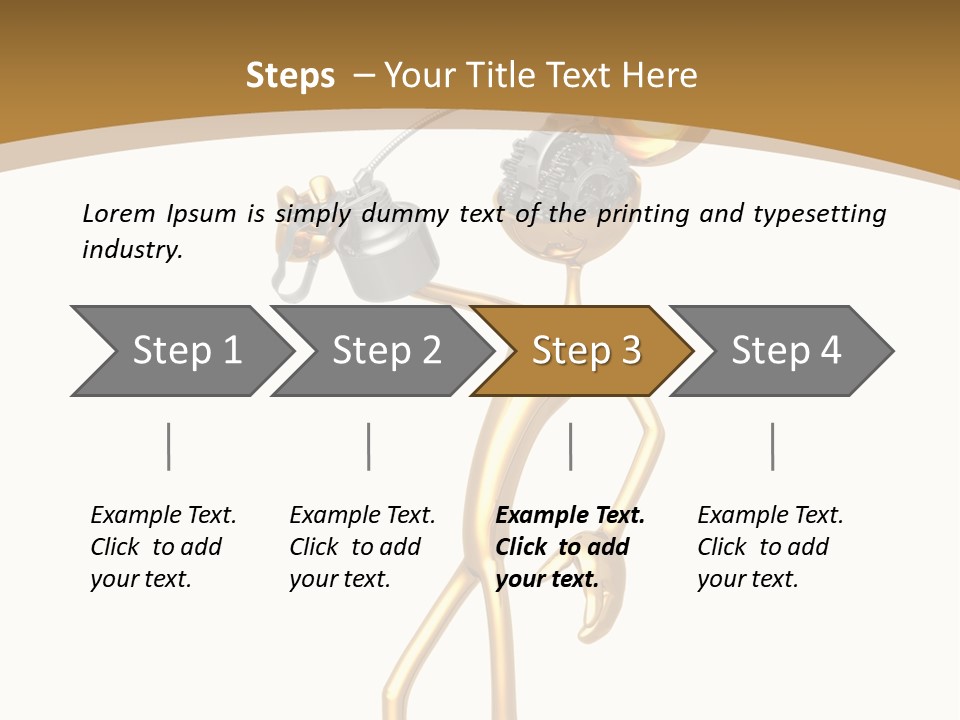 Steps – Your Title Text Here

Lorem Ipsum is simply dummy text of the printing and typesetting industry.

Step 1

Step 2

Step 3

Step 4

Example Text. Click to add your text.

Example Text. Click to add your text.

Example Text. Click to add your text.

Example Text. Click to add your text.